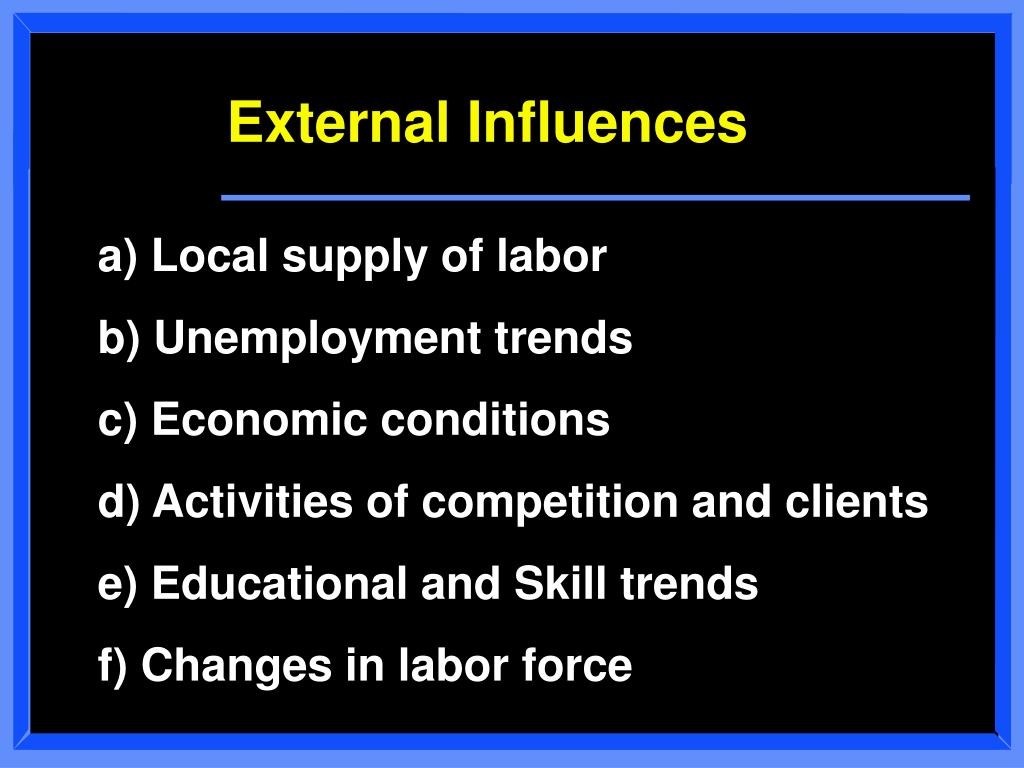 External Influences

a) Local supply of labor

b) Unemployment trends

c) Economic conditions

d) Activities of competition and clients

e) Educational and Skill trends

f) Changes in labor force